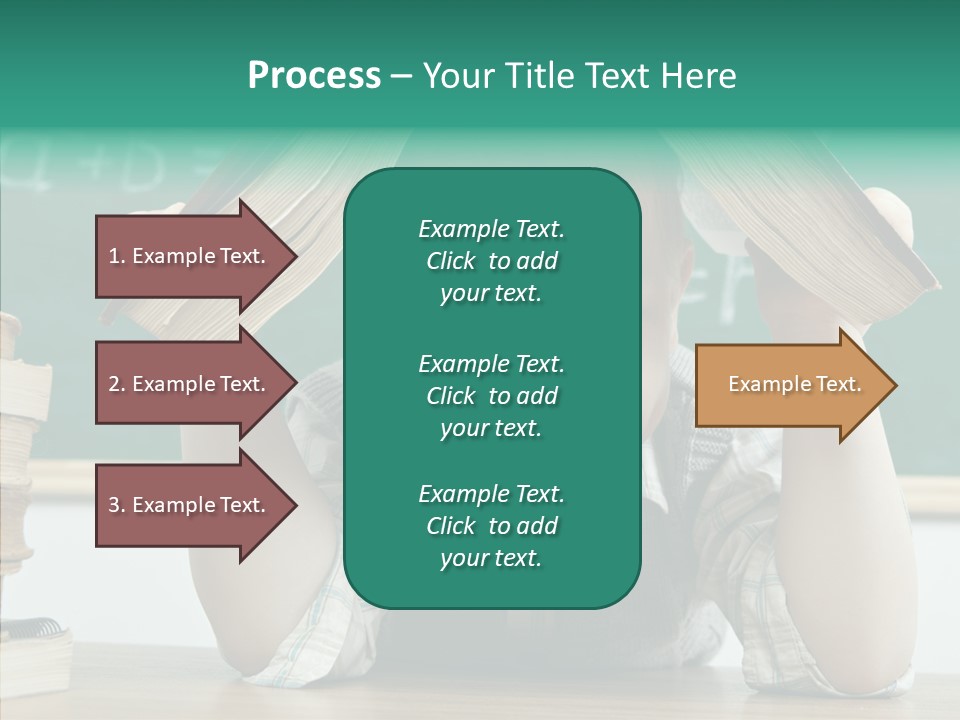 Process – Your Title Text Here

1. Example Text.

2. Example Text.

3. Example Text.

Example Text. Click to add your text.

Example Text. Click to add your text.

Example Text. Click to add your text.

Example Text.